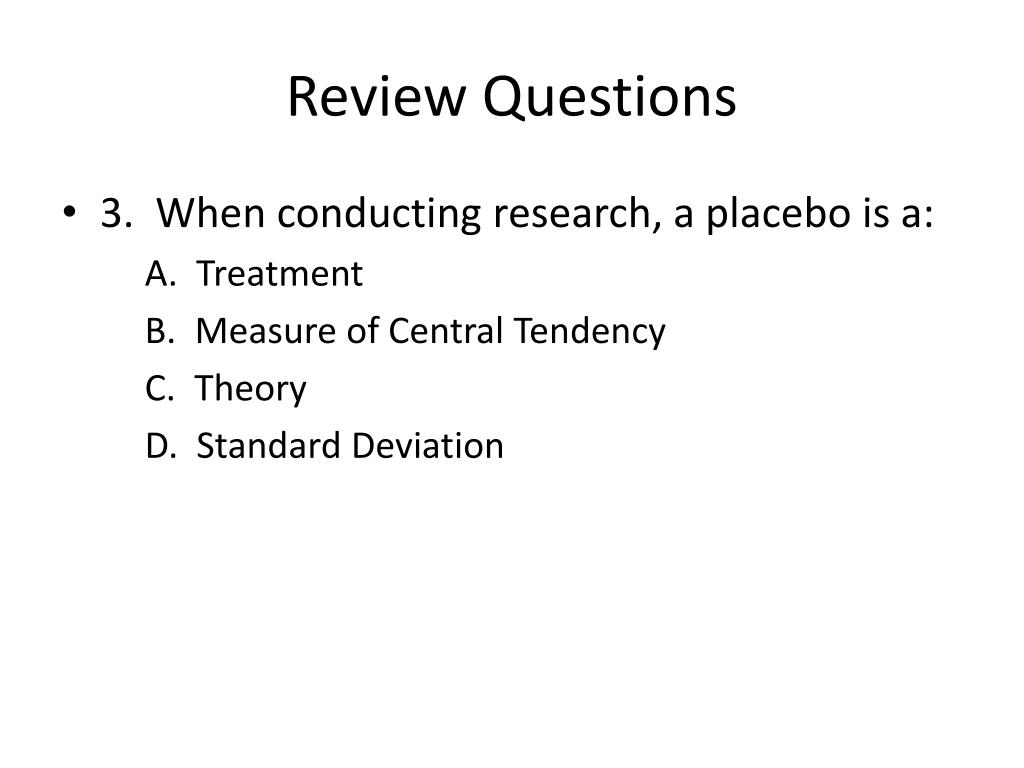 Review Questions

• 3. When conducting research, a placebo is a:

A. Treatment

B. Measure of Central Tendency

C. Theory

D. Standard Deviation